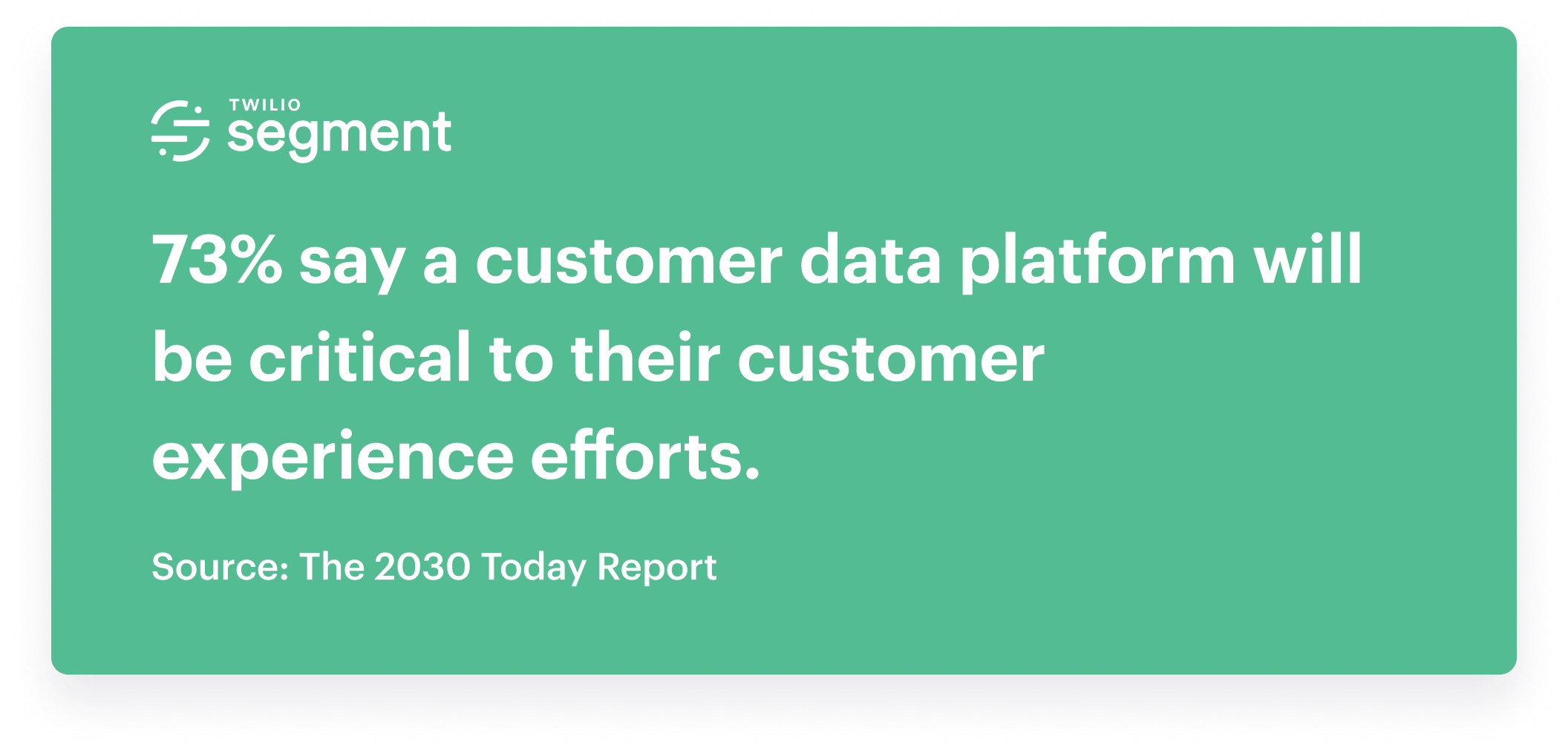 TWILIO
segment

73% say a customer data platform will be critical to their customer experience efforts.

Source: The 2030 Today Report